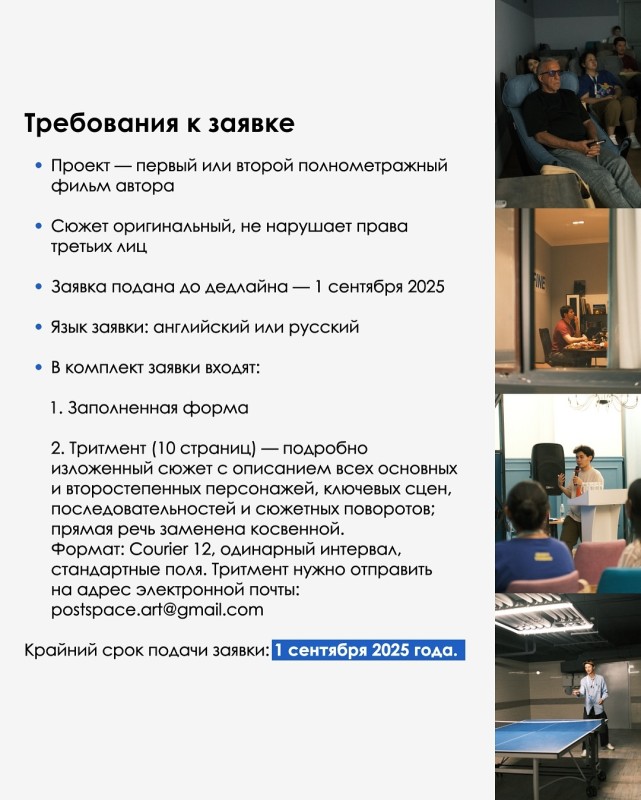 Требования к заявке

• Проект — первый или второй полнометражный фильм автора

• Сюжет оригинальный, не нарушает права третьих лиц

• Заявка подана до дедлайна — 1 сентября 2025

• Язык заявки: английский или русский

• В комплект заявки входят:

1. Заполненная форма

2. Тритмент (10 страниц) — подробно изложенный сюжет с описанием всех основных и второстепенных персонажей, ключевых сцен, последовательностей и сюжетных поворотов; прямая речь заменена косвенной.
Формат: Courier 12, одинарный интервал, стандартные поля. Тритмент нужно отправить на адрес электронной почты: postspace.art@gmail.com

Крайний срок подачи заявки: 1 сентября 2025 года.